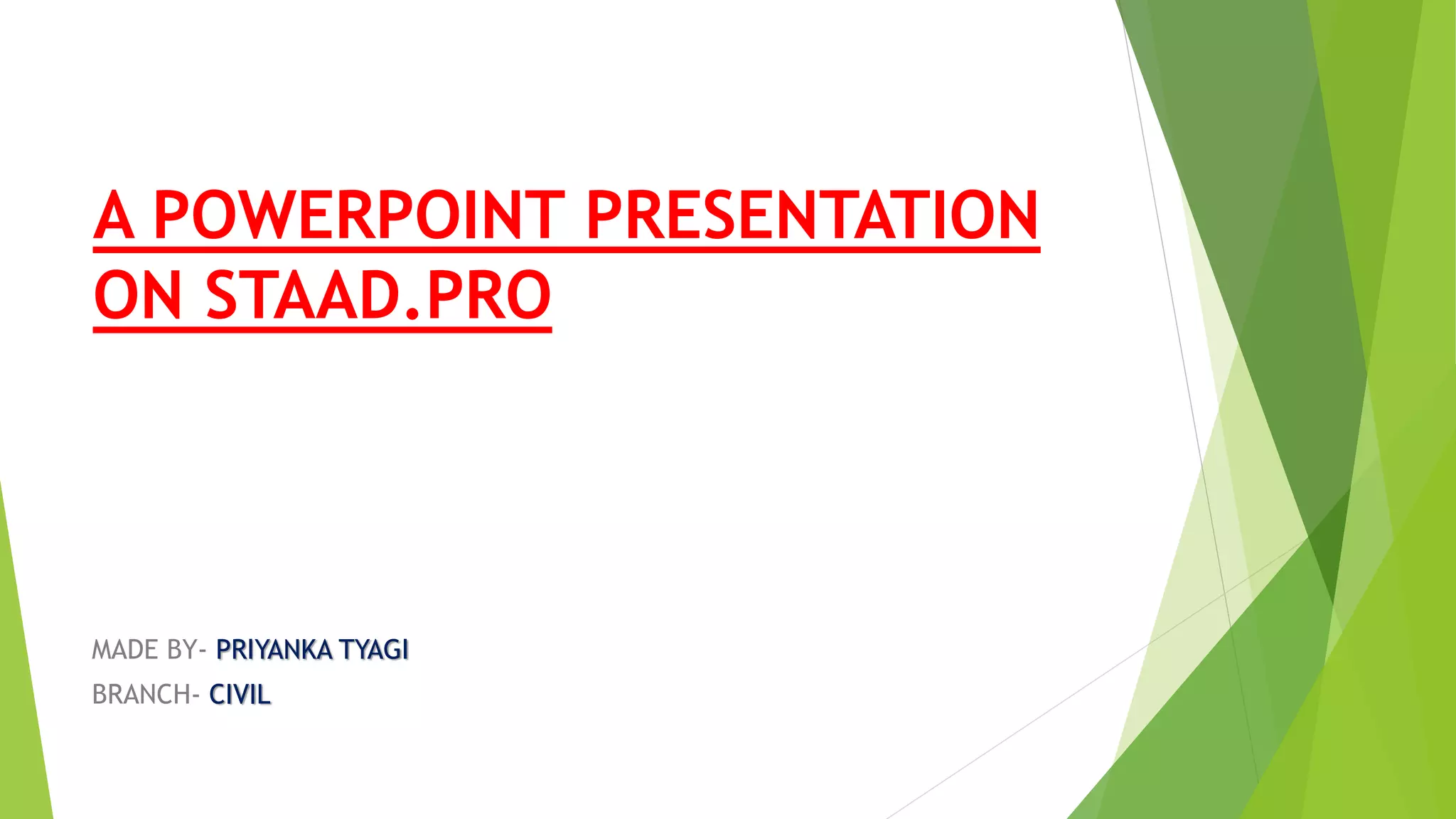 A POWERPOINT PRESENTATION ON STAAD.PRO

MADE BY- PRIYANKA TYAGI
BRANCH- CIVIL